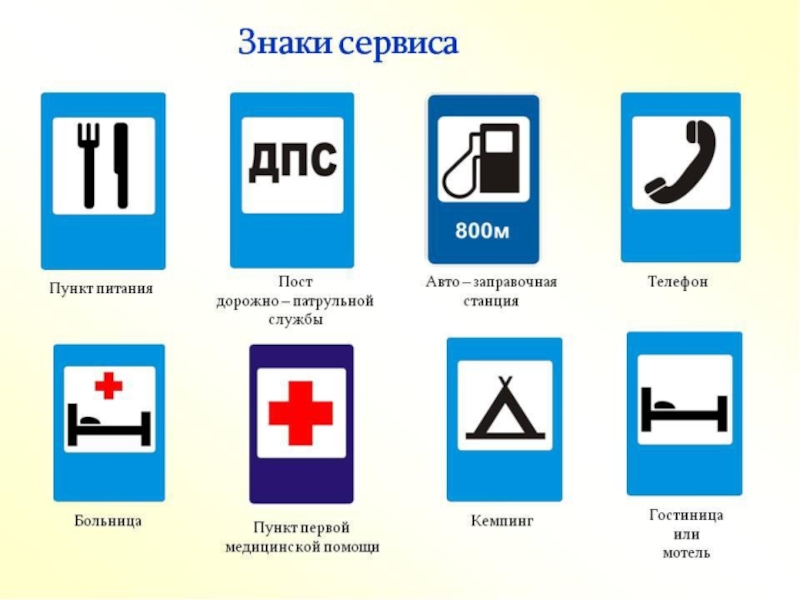 Знаки сервиса

Пункт питания

ДПС

Пост дорожно – патрульной службы

800м

Авто – заправочная станция

Телефон

Больница

Пункт первой медицинской помощи

Кемпинг

Гостиница или мотель